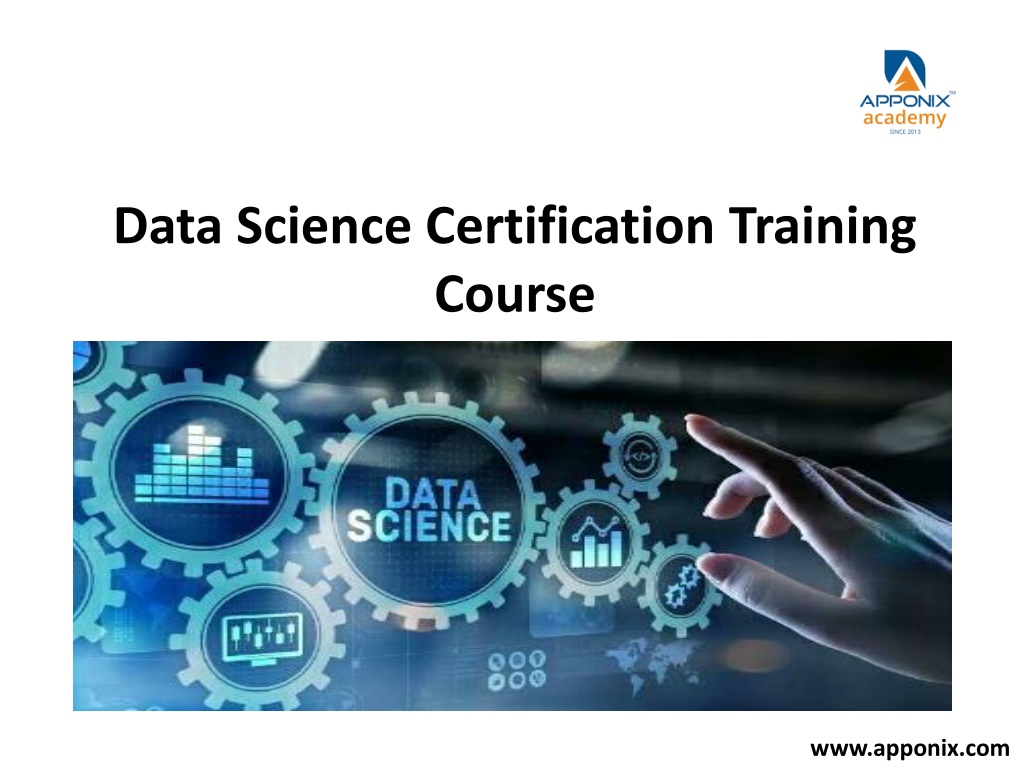 APPONIX™
academy
SINCE 2013

Data Science Certification Training Course

DATA
SCIENCE

www.apponix.com